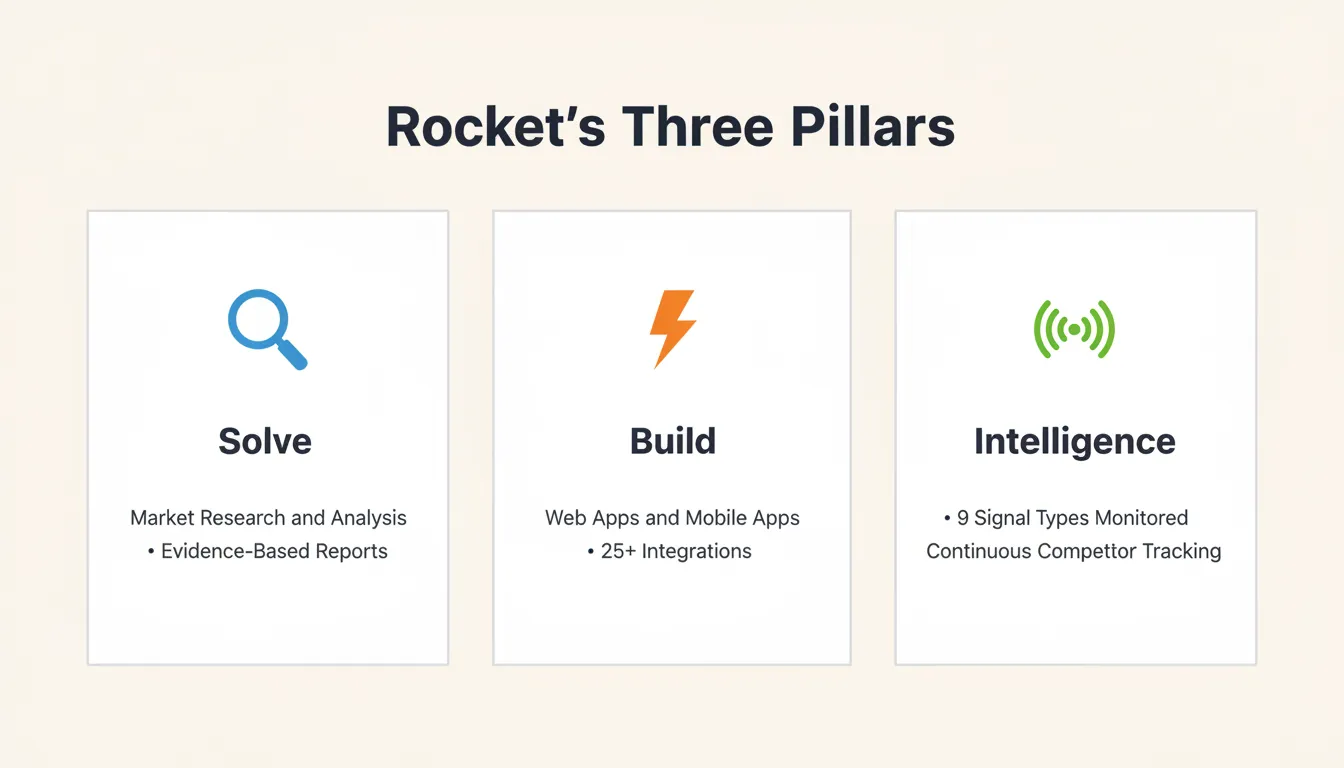 Rocket's Three Pillars

Solve

Market Research and Analysis
• Evidence-Based Reports

Build

Web Apps and Mobile Apps
• 25+ Integrations

Intelligence

• 9 Signal Types Monitored
Continuous Competitor Tracking